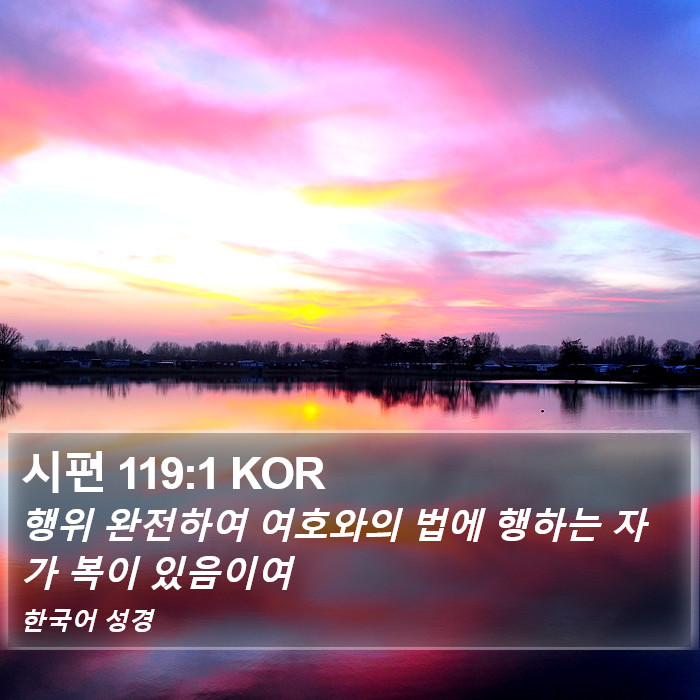 시편 119:1 KOR

행위 완전하여 여호와의 법에 행하는 자가 복이 있음이여

한국어 성경